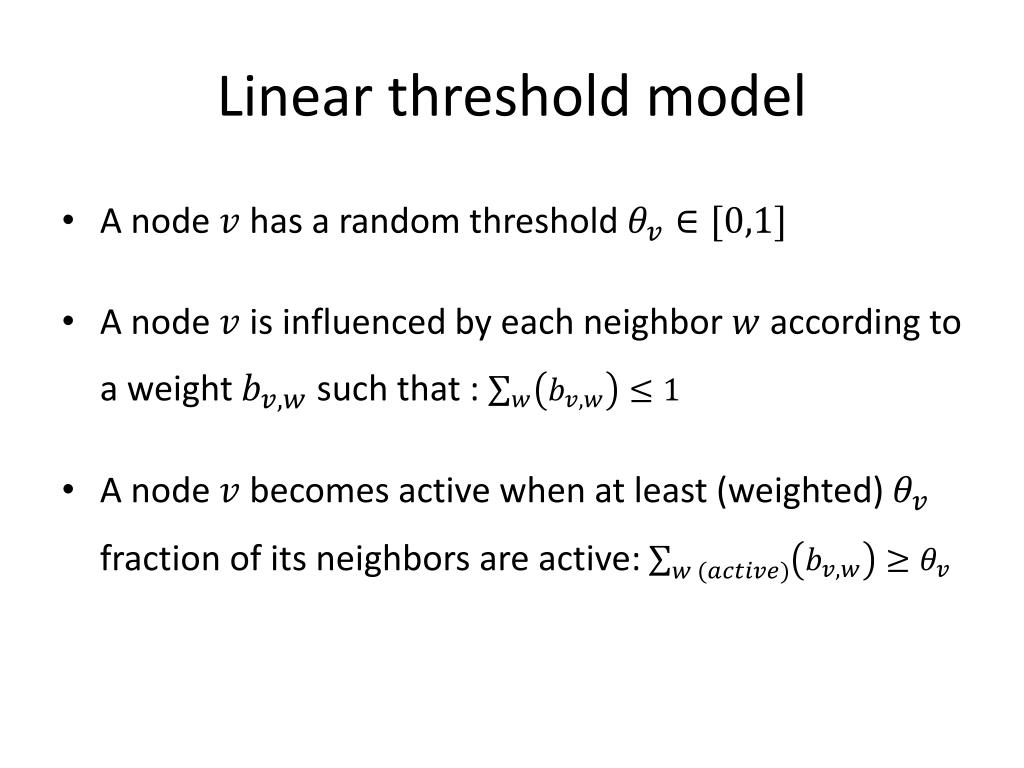 Linear threshold model

• A node $v$ has a random threshold $\theta_v \in [0,1]$

• A node $v$ is influenced by each neighbor $w$ according to a weight $b_{v,w}$ such that : $\sum_w (b_{v,w}) \leq 1$

• A node $v$ becomes active when at least (weighted) $\theta_v$ fraction of its neighbors are active: $\sum_{w\ (active)} (b_{v,w}) \geq \theta_v$